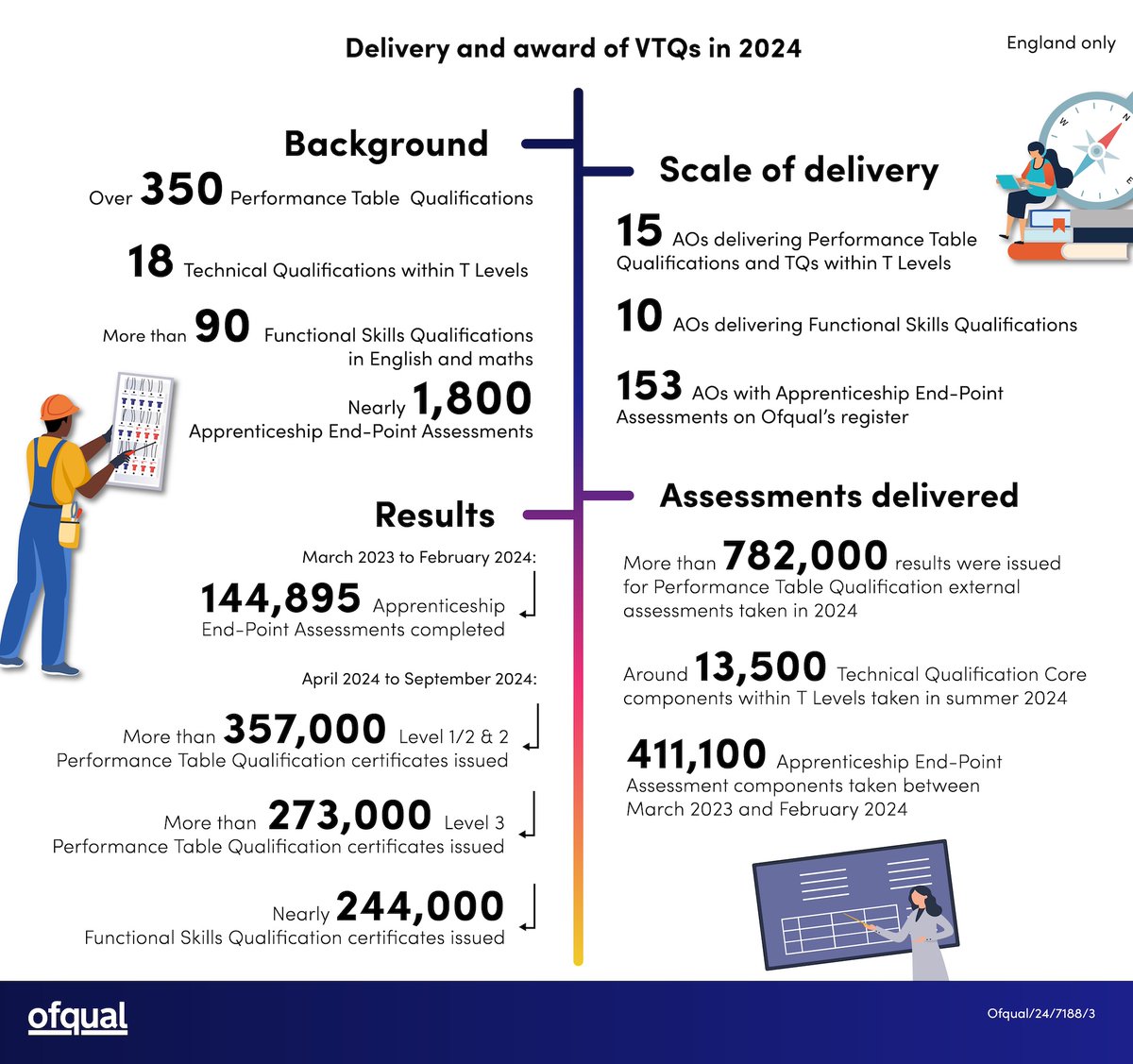 Delivery and award of VTQs in 2024

England only

Background

Over 350 Performance Table Qualifications

18 Technical Qualifications within T Levels

More than 90 Functional Skills Qualifications in English and maths

Nearly 1,800 Apprenticeship End-Point Assessments

Results

March 2023 to February 2024:

144,895 Apprenticeship End-Point Assessments completed

April 2024 to September 2024:

More than 357,000 Level 1/2 & 2 Performance Table Qualification certificates issued

More than 273,000 Level 3 Performance Table Qualification certificates issued

Nearly 244,000 Functional Skills Qualification certificates issued

Scale of delivery

15 AOs delivering Performance Table Qualifications and TQs within T Levels

10 AOs delivering Functional Skills Qualifications

153 AOs with Apprenticeship End-Point Assessments on Ofqual's register

Assessments delivered

More than 782,000 results were issued for Performance Table Qualification external assessments taken in 2024

Around 13,500 Technical Qualification Core components within T Levels taken in summer 2024

411,100 Apprenticeship End-Point Assessment components taken between March 2023 and February 2024

ofqual

Ofqual/24/7188/3